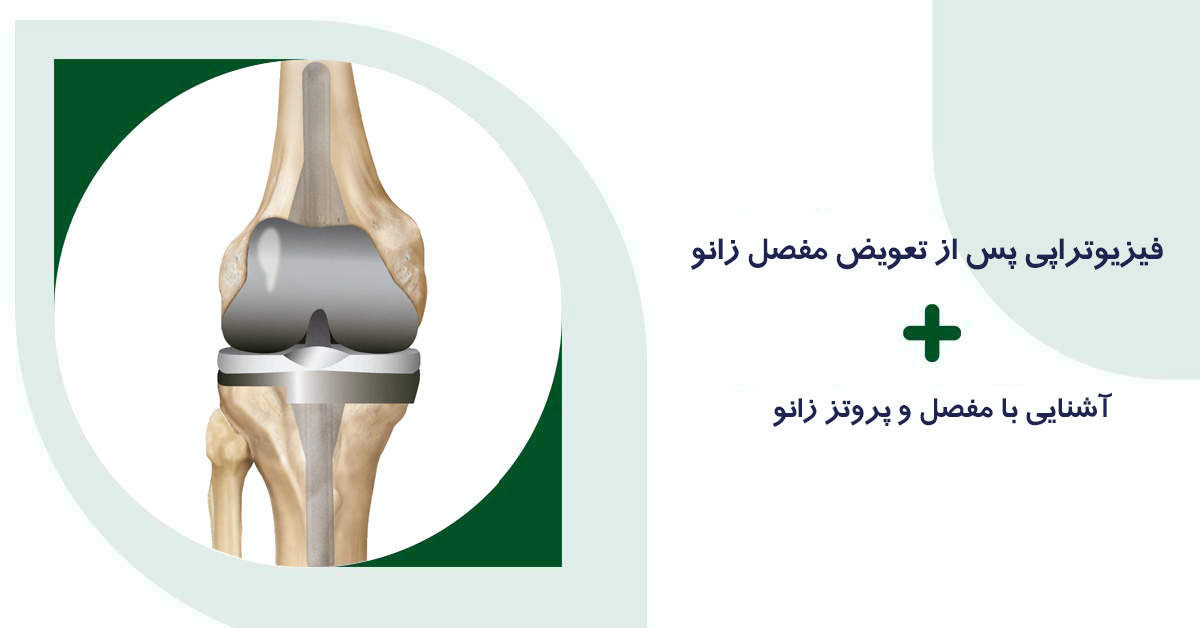 فیزیوتراپی پس از تعویض مفصل زانو

+

آشنایی با مفصل و پروتز زانو